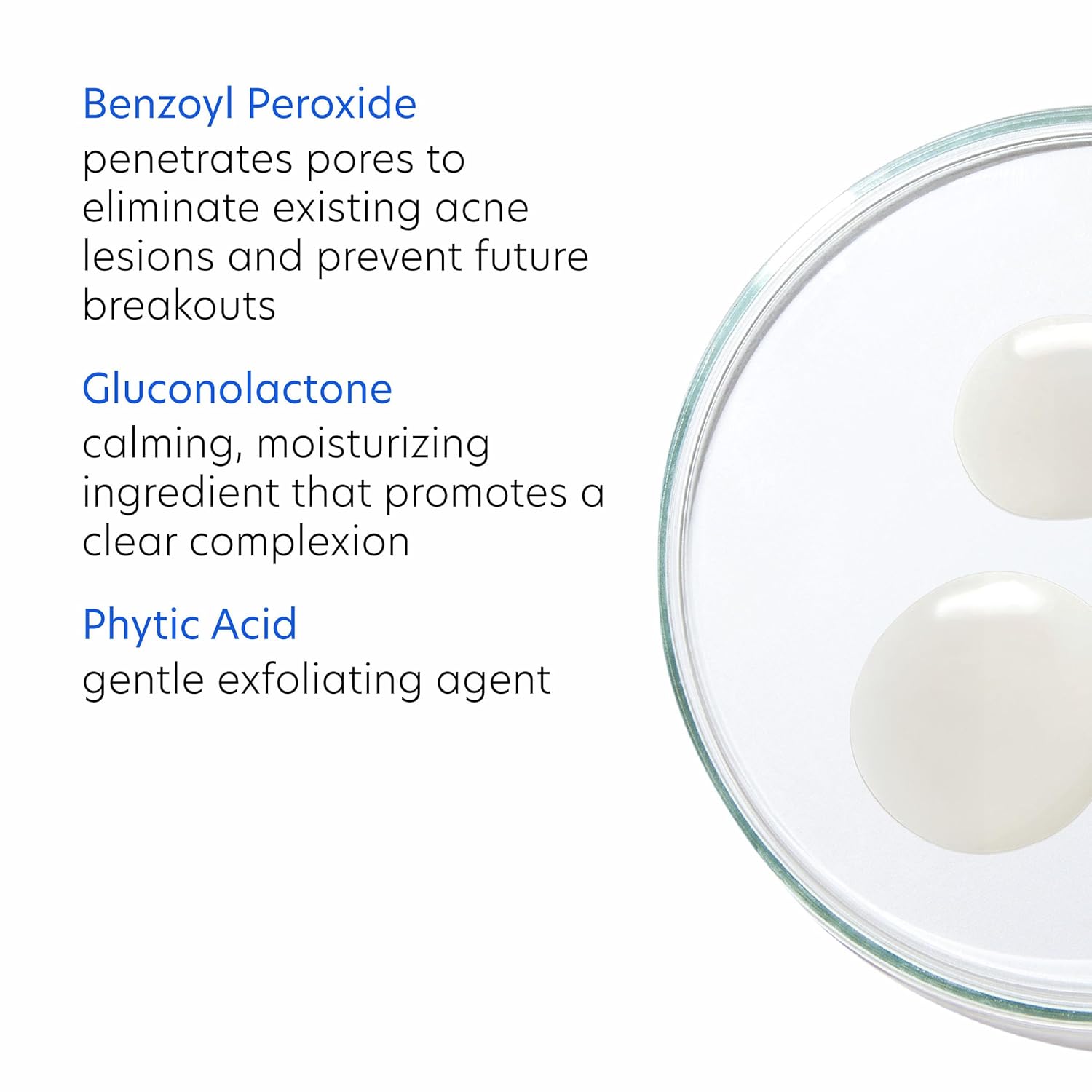 Benzoyl Peroxide
penetrates pores to eliminate existing acne lesions and prevent future breakouts

Gluconolactone
calming, moisturizing ingredient that promotes a clear complexion

Phytic Acid
gentle exfoliating agent